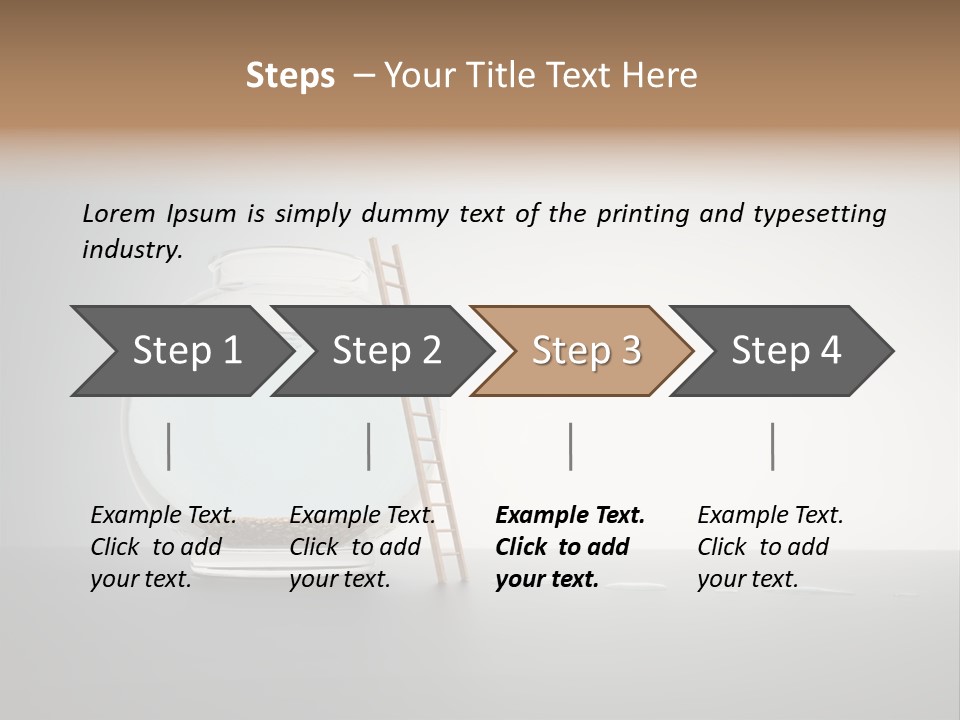 Steps – Your Title Text Here

Lorem Ipsum is simply dummy text of the printing and typesetting industry.

Step 1

Step 2

Step 3

Step 4

Example Text. Click to add your text.

Example Text. Click to add your text.

Example Text. Click to add your text.

Example Text. Click to add your text.